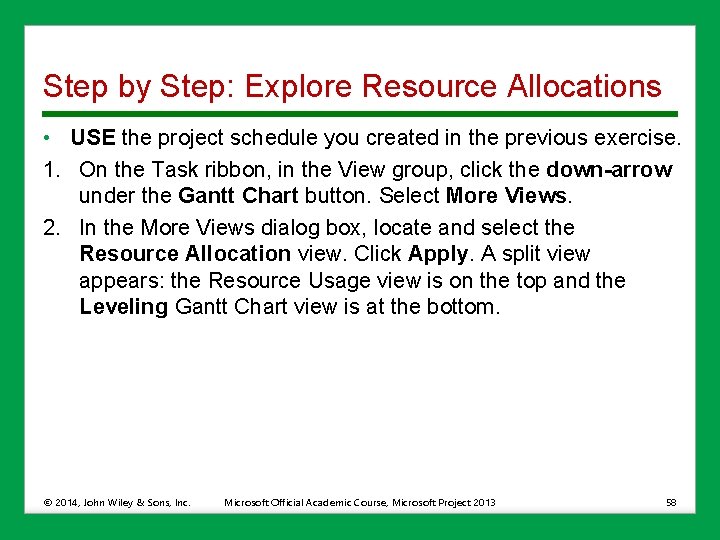 Step by Step: Explore Resource Allocations

• USE the project schedule you created in the previous exercise.

1. On the Task ribbon, in the View group, click the down-arrow under the Gantt Chart button. Select More Views.

2. In the More Views dialog box, locate and select the Resource Allocation view. Click Apply. A split view appears: the Resource Usage view is on the top and the Leveling Gantt Chart view is at the bottom.

© 2014, John Wiley & Sons, Inc. Microsoft Official Academic Course, Microsoft Project 2013 58